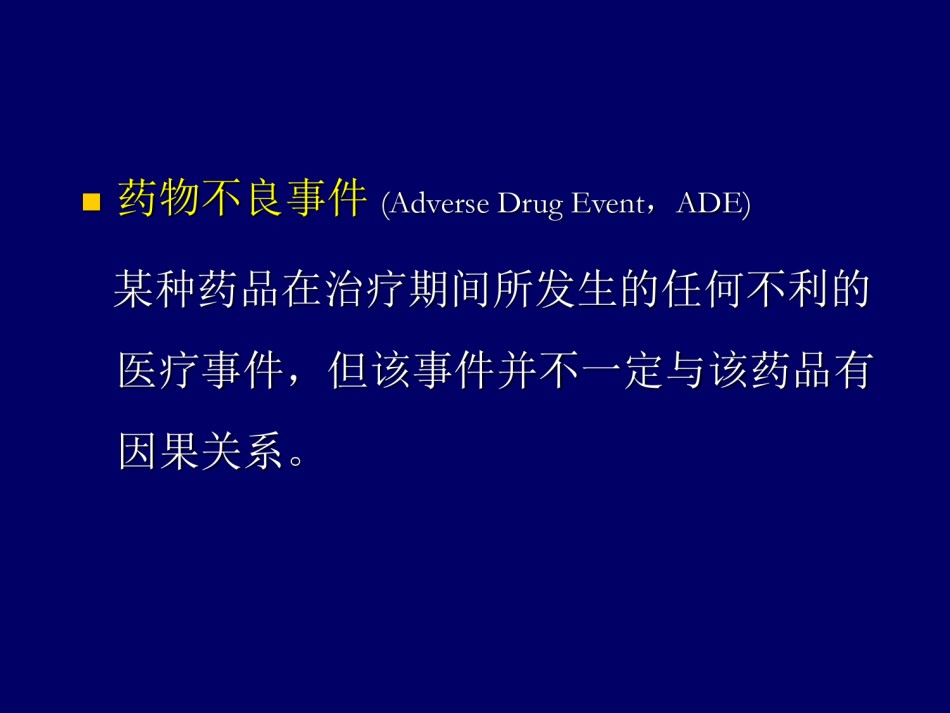 药物不良事件 (Adverse Drug Event，ADE)

某种药品在治疗期间所发生的任何不利的医疗事件，但该事件并不一定与该药品有因果关系。